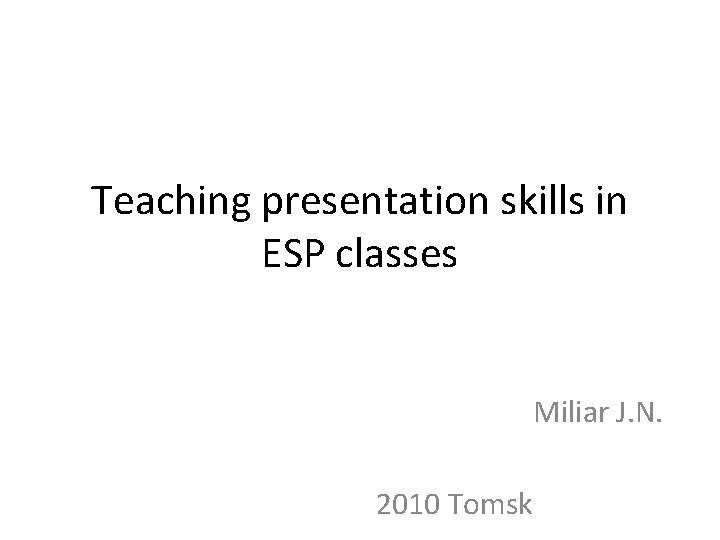 Teaching presentation skills in ESP classes

Miliar J.N.

2010 Tomsk